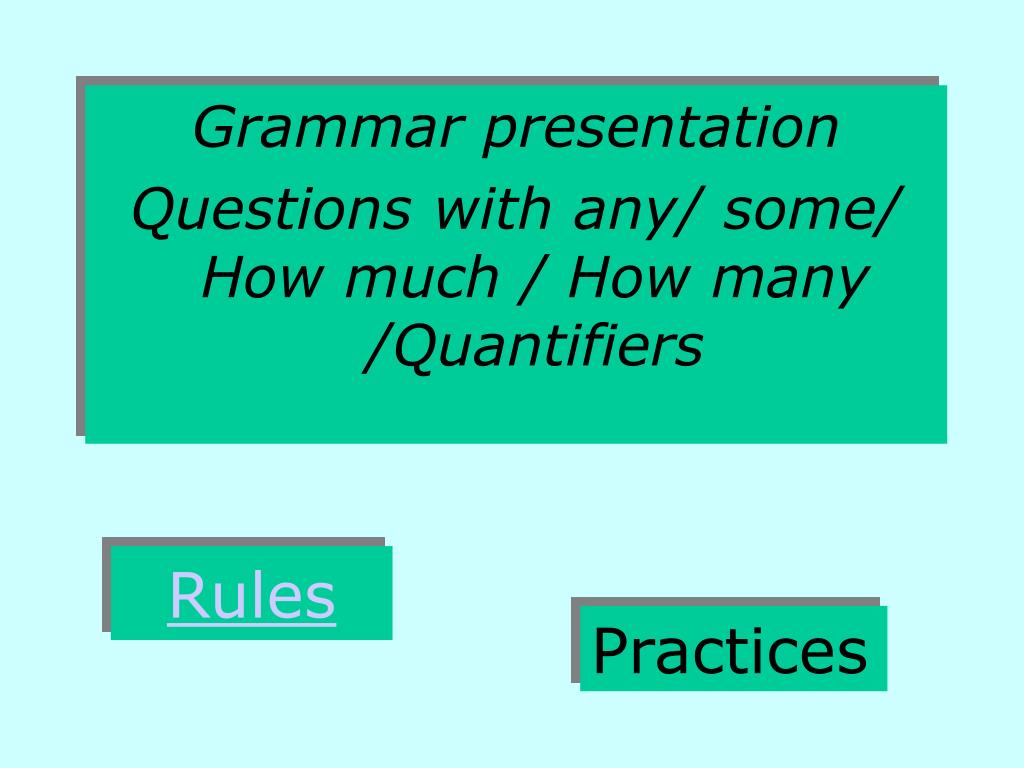 Grammar presentation

Questions with any/ some/ How much / How many /Quantifiers

Rules

Practices